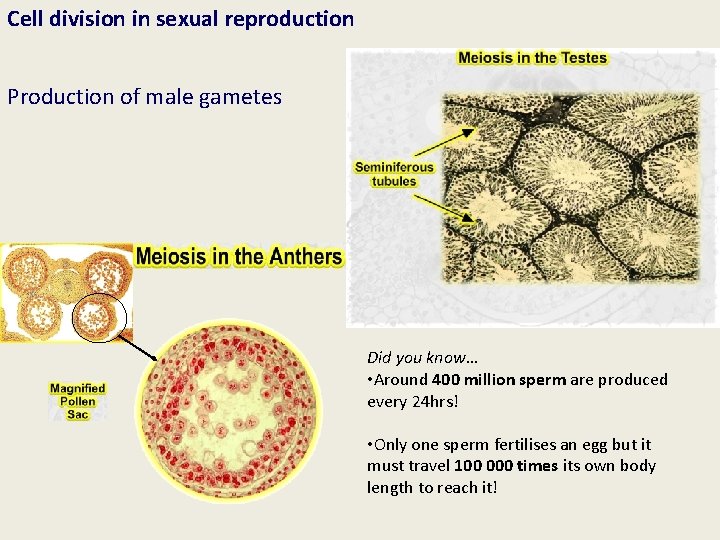 Cell division in sexual reproduction

Production of male gametes

Meiosis in the Testes

Seminiferous tubules

Meiosis in the Anthers

Magnified Pollen Sac

Did you know…
•Around 400 million sperm are produced every 24hrs!

•Only one sperm fertilises an egg but it must travel 100 000 times its own body length to reach it!